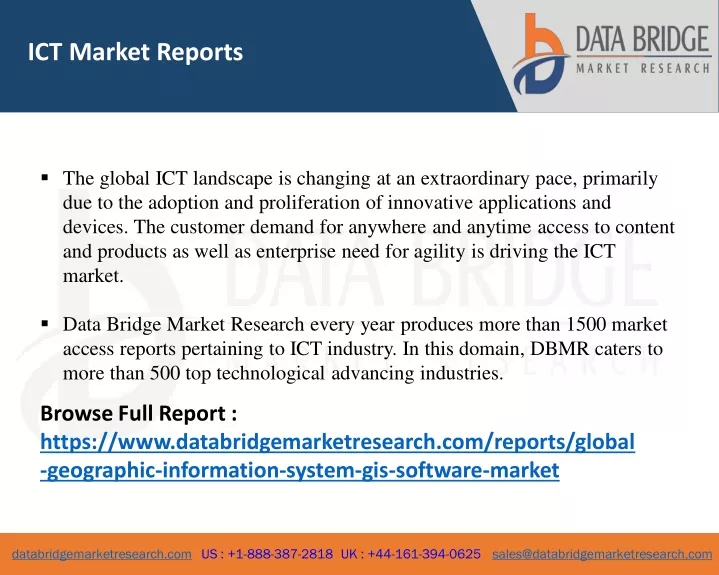 ICT Market Reports

DATA BRIDGE
MARKET RESEARCH

▪ The global ICT landscape is changing at an extraordinary pace, primarily due to the adoption and proliferation of innovative applications and devices. The customer demand for anywhere and anytime access to content and products as well as enterprise need for agility is driving the ICT market.

▪ Data Bridge Market Research every year produces more than 1500 market access reports pertaining to ICT industry. In this domain, DBMR caters to more than 500 top technological advancing industries.

Browse Full Report :
https://www.databridgemarketresearch.com/reports/global-geographic-information-system-gis-software-market

databridgemarketresearch.com US : +1-888-387-2818 UK : +44-161-394-0625 sales@databridgemarketresearch.com